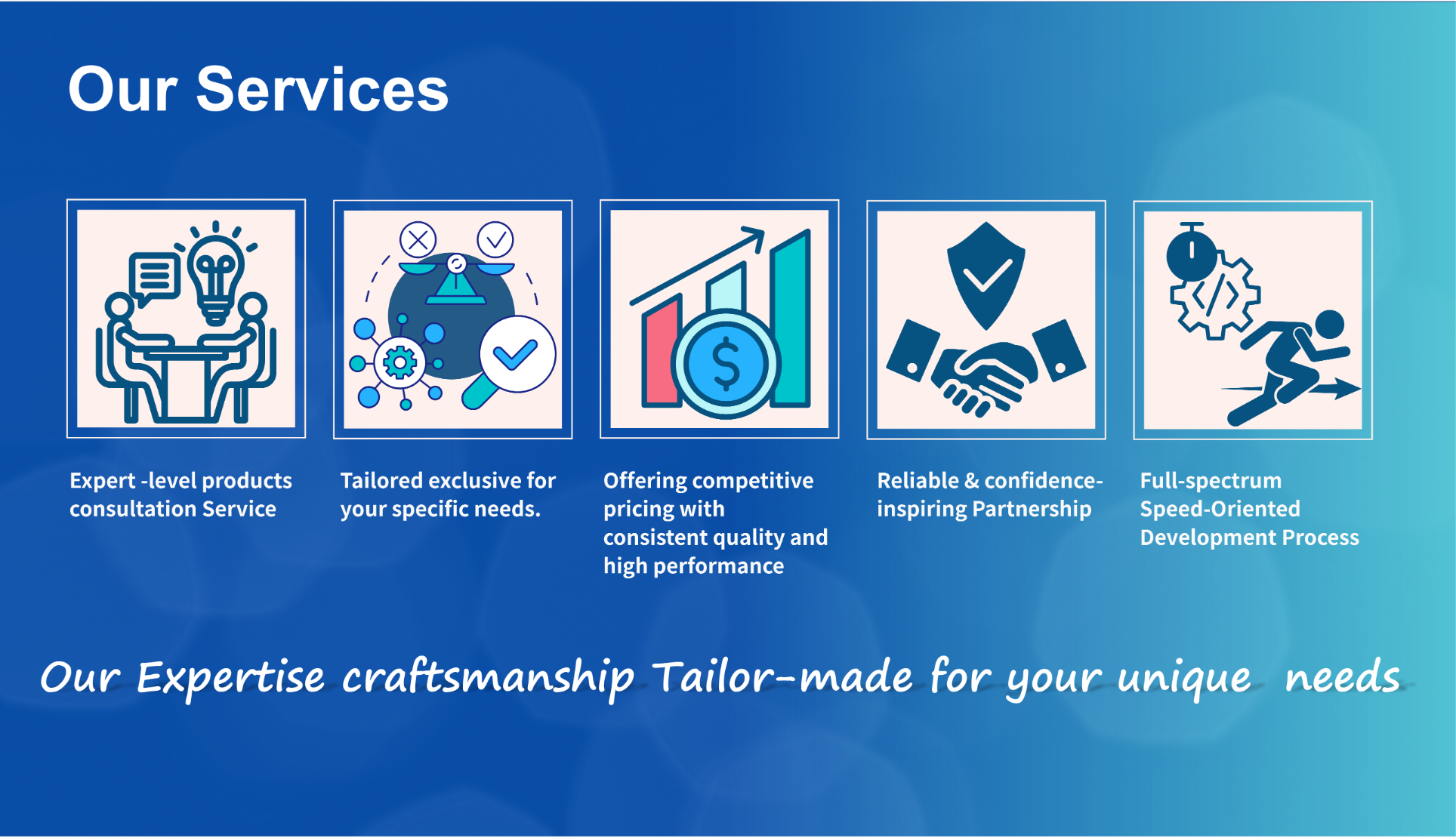 Our Services

Expert -level products consultation Service

Tailored exclusive for your specific needs.

Offering competitive pricing with consistent quality and high performance

Reliable & confidence-inspiring Partnership

Full-spectrum Speed-Oriented Development Process

Our Expertise craftsmanship Tailor-made for your unique needs